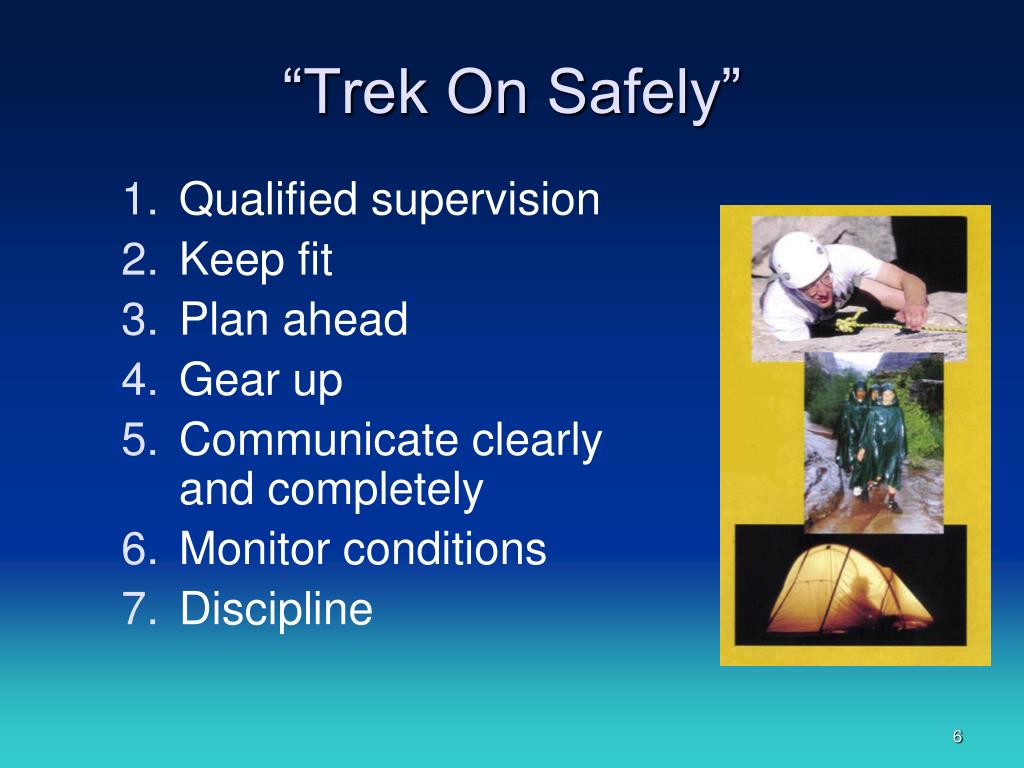 “Trek On Safely”

1. Qualified supervision
2. Keep fit
3. Plan ahead
4. Gear up
5. Communicate clearly and completely
6. Monitor conditions
7. Discipline

6